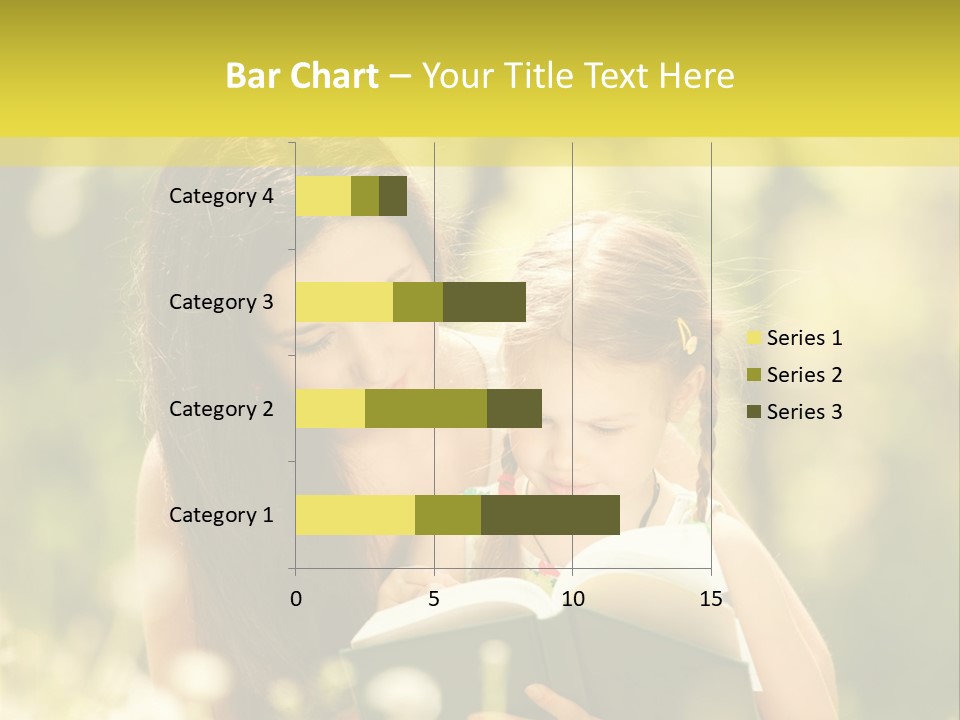 Bar Chart – Your Title Text Here

Category 4
Category 3
Category 2
Category 1

0
5
10
15

Series 1
Series 2
Series 3